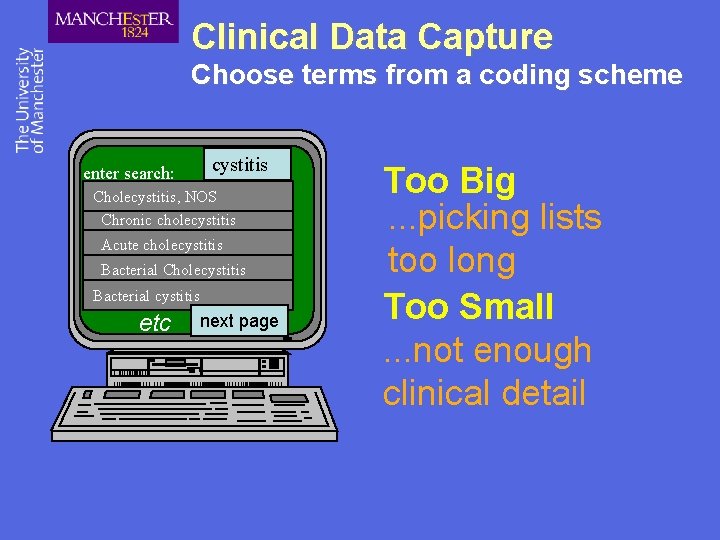 MANCHESTER
1824

The University of Manchester

Clinical Data Capture
Choose terms from a coding scheme

enter search: cystitis

Cholecystitis, NOS
Chronic cholecystitis
Acute cholecystitis
Bacterial Cholecystitis
Bacterial cystitis
etc
next page

Too Big
...picking lists too long

Too Small
...not enough clinical detail